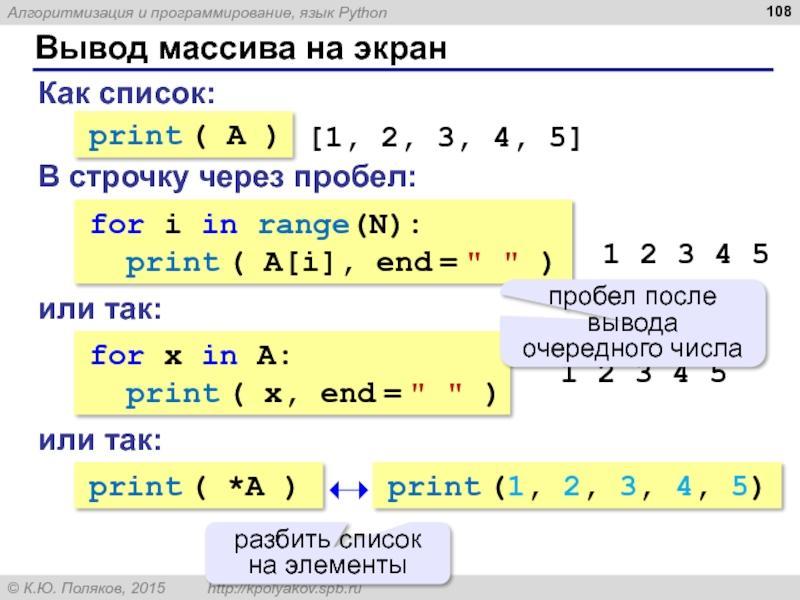 Алгоритмизация и программирование, язык Python

108

Вывод массива на экран

Как список:

print ( A )

[1, 2, 3, 4, 5]

В строчку через пробел:

for i in range(N):
  print ( A[i], end = " " )

1 2 3 4 5

пробел после вывода очередного числа

или так:

for x in A:
  print ( x, end = " " )

1 2 3 4 5

или так:

print ( *A )

print (1, 2, 3, 4, 5)

разбить список на элементы

© К.Ю. Поляков, 2015

http://kpolyakov.spb.ru